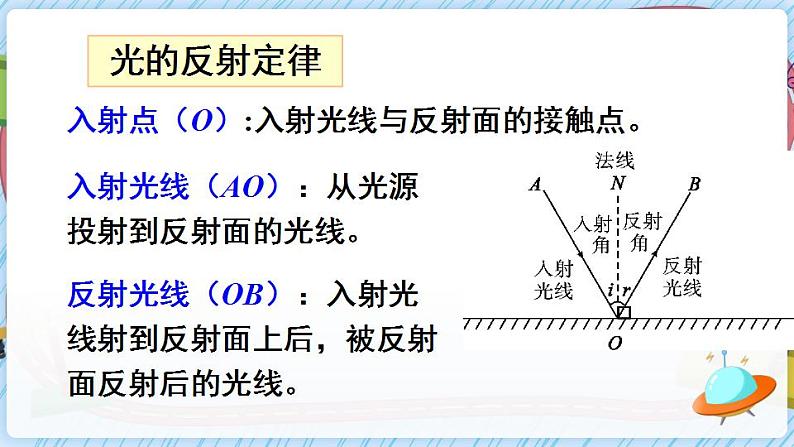 光的反射定律

入射点（$O$）:入射光线与反射面的接触点。

入射光线（$AO$）：从光源投射到反射面的光线。

反射光线（$OB$）：入射光线射到反射面上后，被反射面反射后的光线。

法线
$A$
$N$
$B$
入射角
反射角
入射光线
反射光线
$i$
$r$
$O$